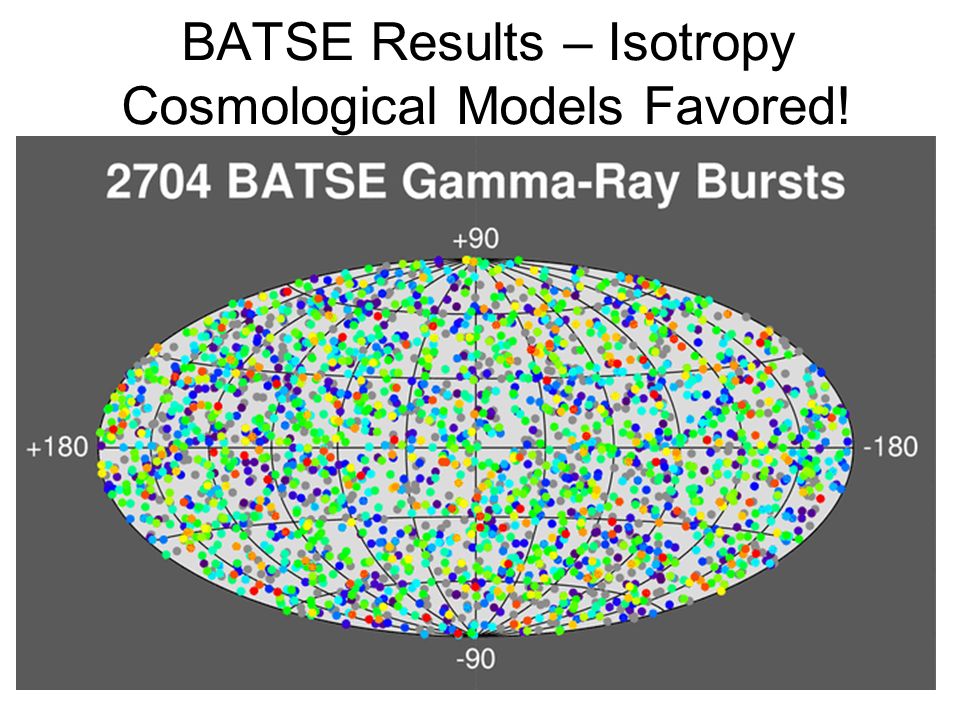 BATSE Results – Isotropy
Cosmological Models Favored!

2704 BATSE Gamma-Ray Bursts

+90

+180

-180

-90